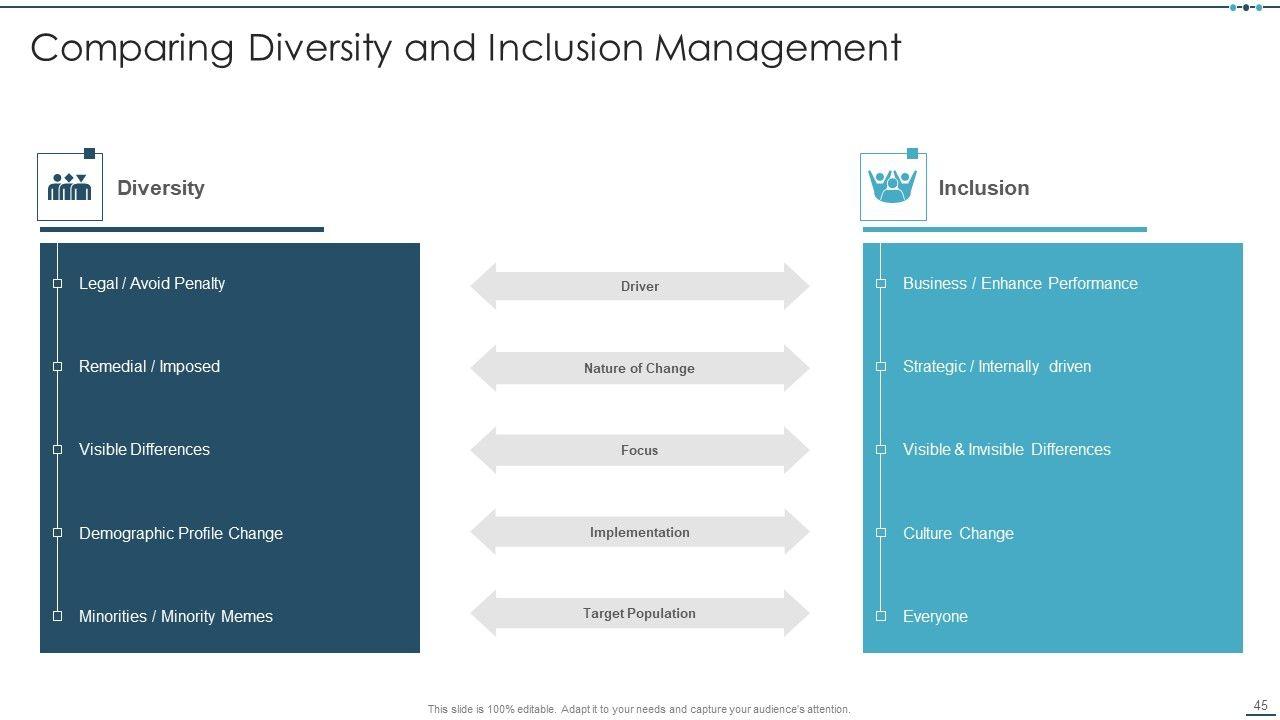 Comparing Diversity and Inclusion Management

Diversity

Legal / Avoid Penalty

Remedial / Imposed

Visible Differences

Demographic Profile Change

Minorities / Minority Memes

Driver

Nature of Change

Focus

Implementation

Target Population

Inclusion

Business / Enhance Performance

Strategic / Internally driven

Visible & Invisible Differences

Culture Change

Everyone

This slide is 100% editable. Adapt it to your needs and capture your audience's attention.

45